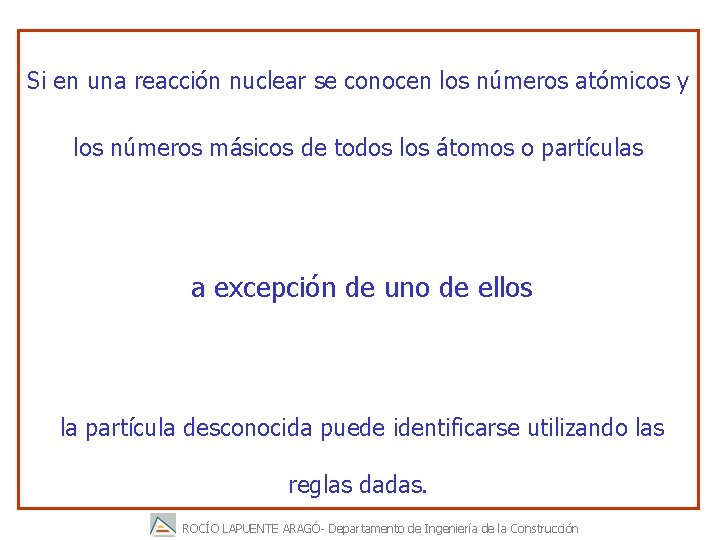 Si en una reacción nuclear se conocen los números atómicos y los números másicos de todos los átomos o partículas

a excepción de uno de ellos

la partícula desconocida puede identificarse utilizando las reglas dadas.

ROCÍO LAPUENTE ARAGÓ- Departamento de Ingeniería de la Construcción